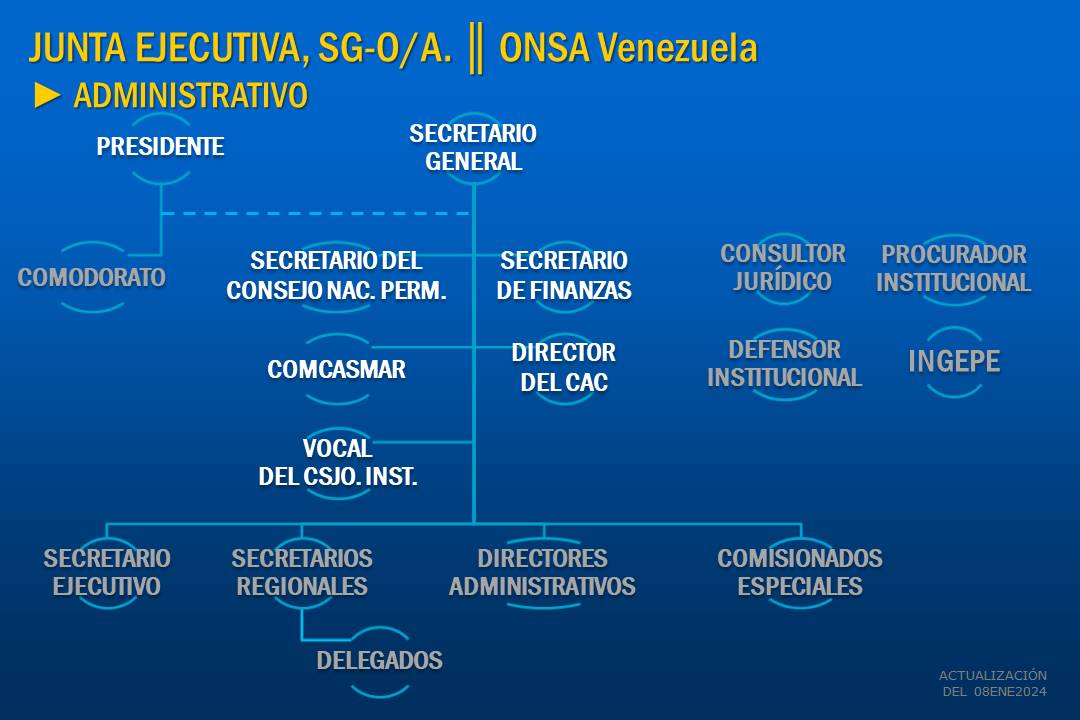 JUNTA EJECUTIVA, SG-O/A. ║ ONSA Venezuela
► ADMINISTRATIVO

PRESIDENTE

SECRETARIO GENERAL

COMODORATO

SECRETARIO DEL CONSEJO NAC. PERM.

SECRETARIO DE FINANZAS

CONSULTOR JURÍDICO

PROCURADOR INSTITUCIONAL

COMCASMAR

DIRECTOR DEL CAC

DEFENSOR INSTITUCIONAL

INGEPE

VOCAL DEL CSJO. INST.

SECRETARIO EJECUTIVO

SECRETARIOS REGIONALES

DIRECTORES ADMINISTRATIVOS

COMISIONADOS ESPECIALES

DELEGADOS

ACTUALIZACIÓN DEL 08ENE2024